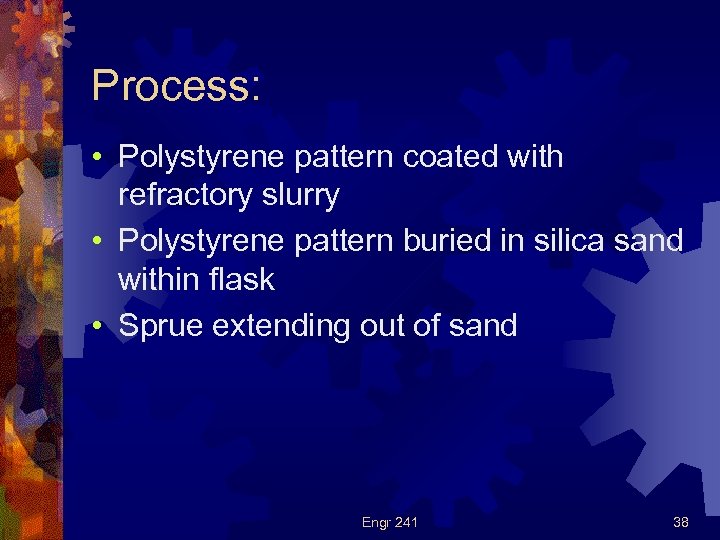 Process:

• Polystyrene pattern coated with refractory slurry
• Polystyrene pattern buried in silica sand within flask
• Sprue extending out of sand

Engr 241

38